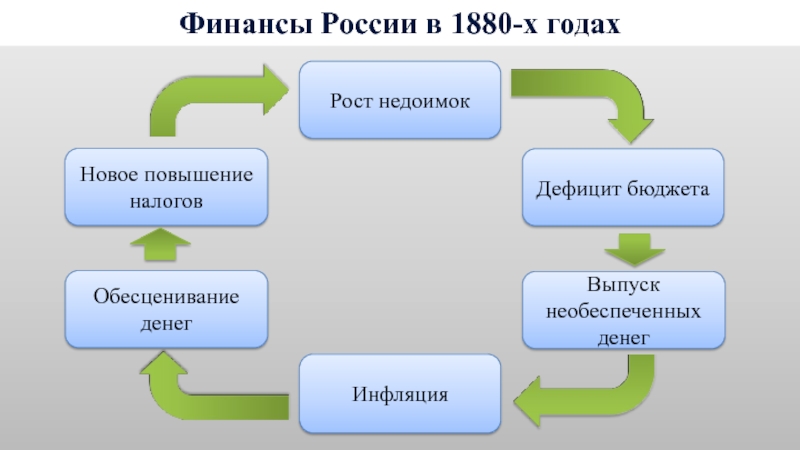 Финансы России в 1880-х годах

Рост недоимок

Дефицит бюджета

Выпуск необеспеченных денег

Инфляция

Обесценивание денег

Новое повышение налогов